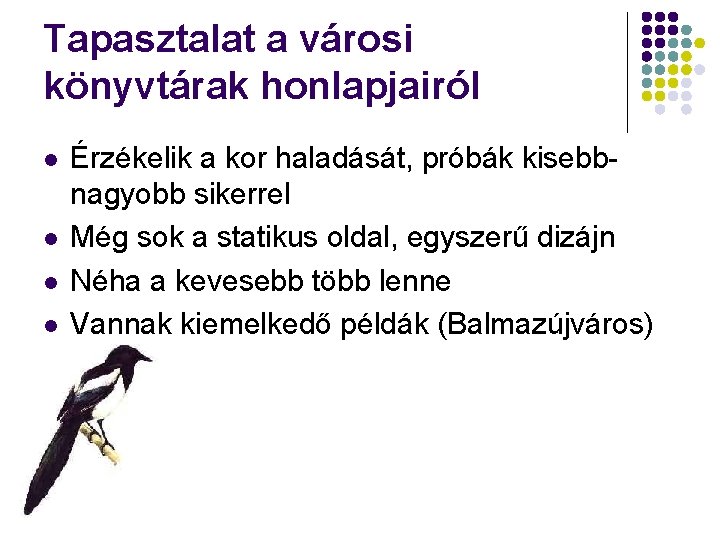 Tapasztalat a városi könyvtárak honlapjairól

- Érzékelik a kor haladását, próbák kisebb-nagyobb sikerrel
- Még sok a statikus oldal, egyszerű dizájn
- Néha a kevesebb több lenne
- Vannak kiemelkedő példák (Balmazújváros)